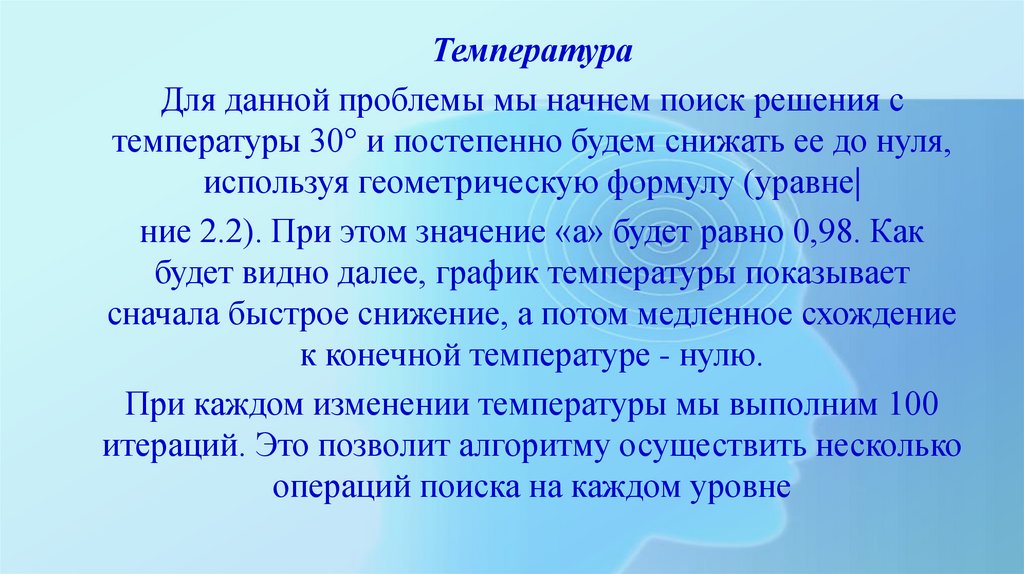 Температура

Для данной проблемы мы начнем поиск решения с температуры 30° и постепенно будем снижать ее до нуля, используя геометрическую формулу (уравне|

ние 2.2). При этом значение «а» будет равно 0,98. Как будет видно далее, график температуры показывает сначала быстрое снижение, а потом медленное схождение к конечной температуре - нулю.

При каждом изменении температуры мы выполним 100 итераций. Это позволит алгоритму осуществить несколько операций поиска на каждом уровне